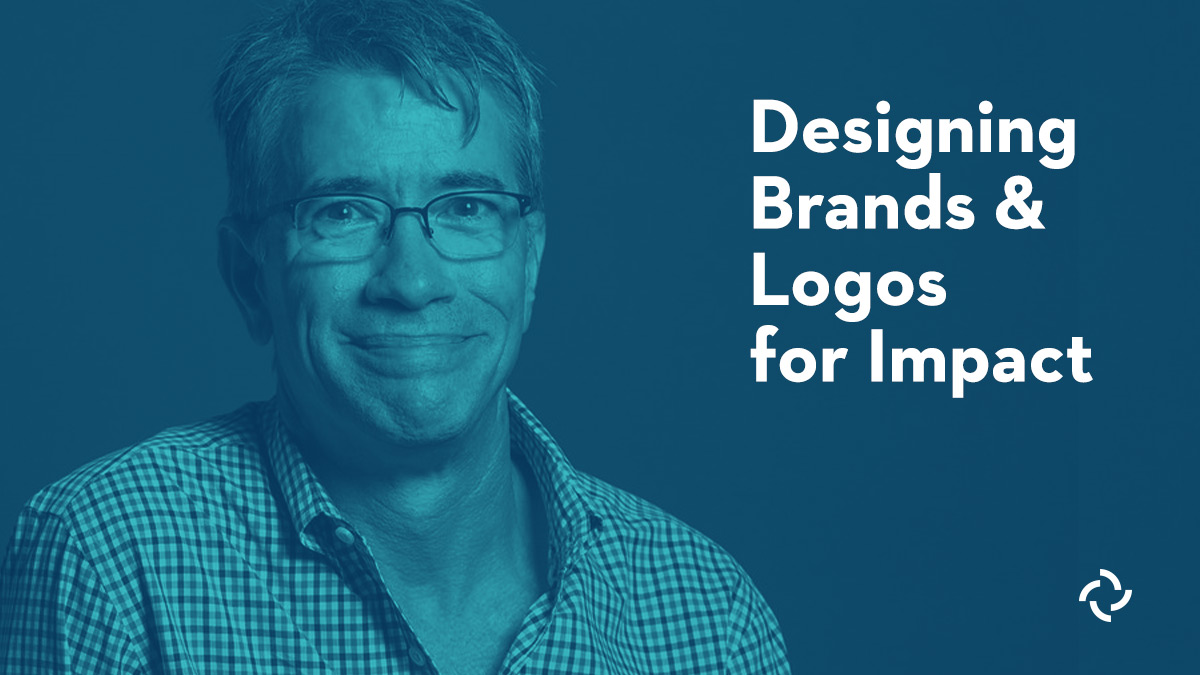 Designing Brands & Logos for Impact